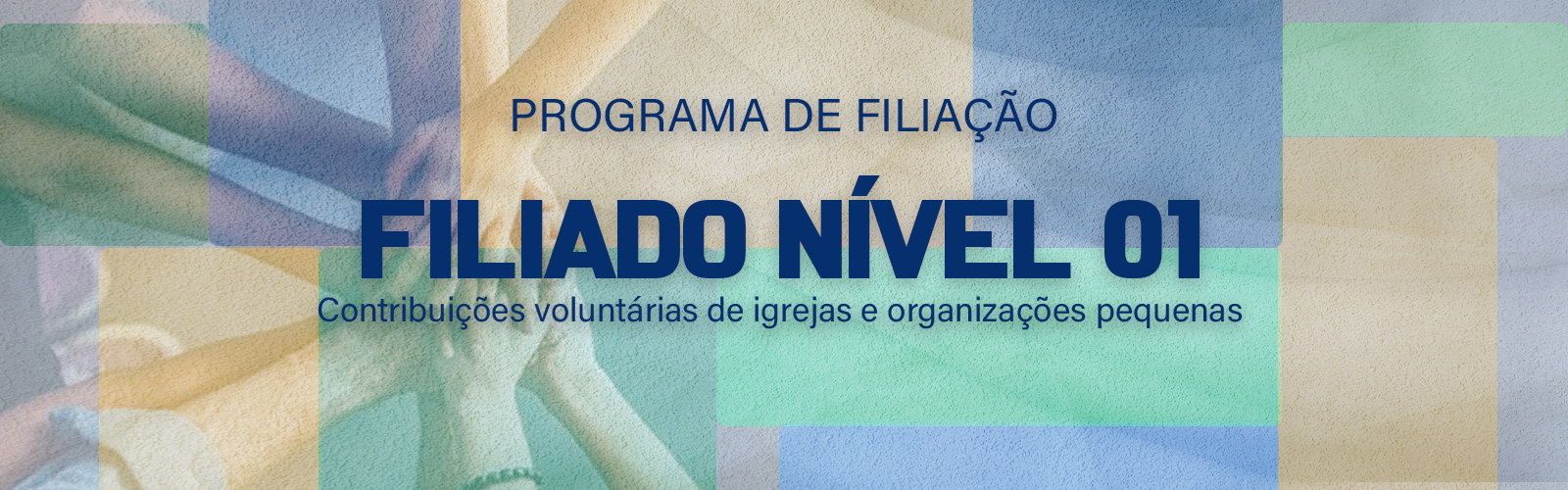 PROGRAMA DE FILIAÇÃO

FILIADO NÍVEL 01

Contribuições voluntárias de igrejas e organizações pequenas